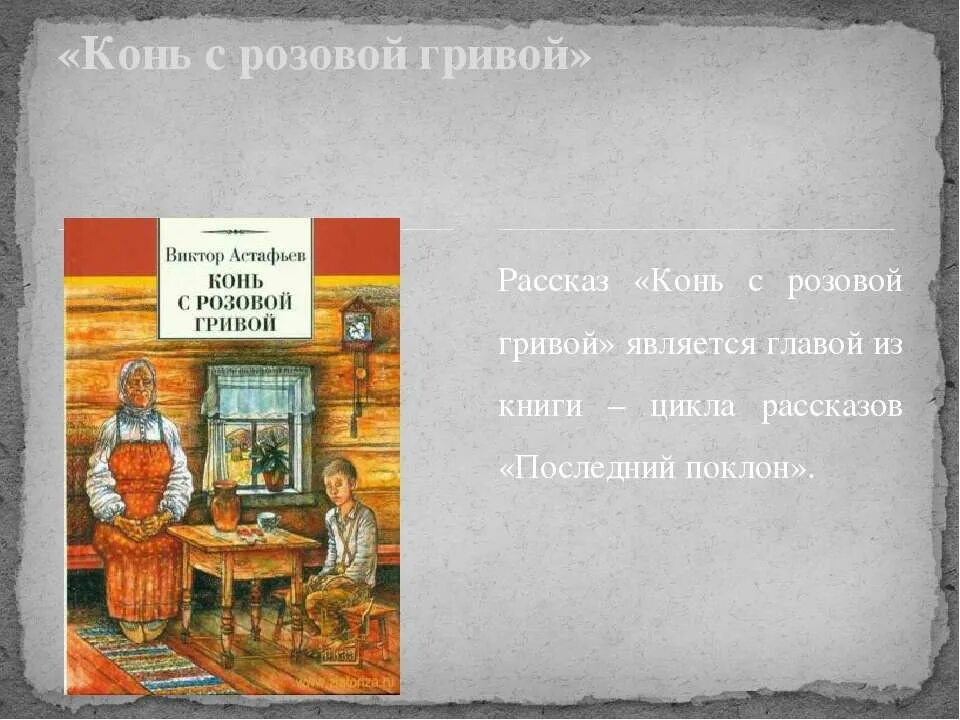 «Конь с розовой гривой»

Виктор Астафьев
КОНЬ С РОЗОВОЙ ГРИВОЙ

Рассказ «Конь с розовой гривой» является главой из книги – цикла рассказов «Последний поклон».